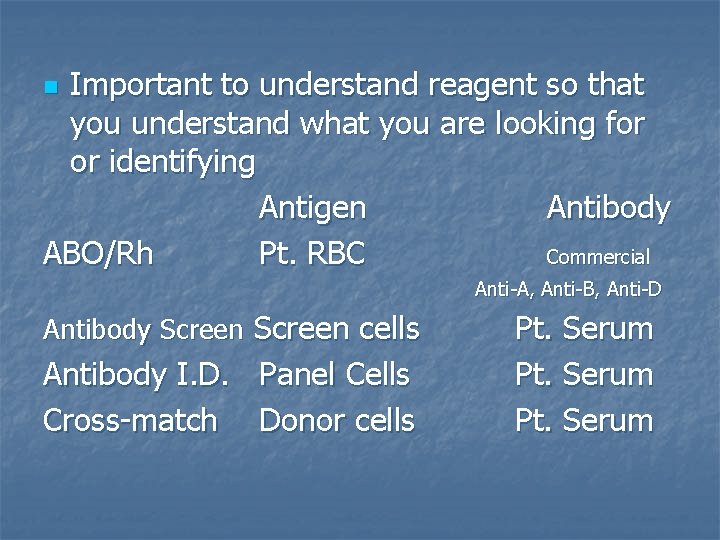 Important to understand reagent so that you understand what you are looking for or identifying

| | Antigen | Antibody |
|---|---|---|
| ABO/Rh | Pt. RBC | Commercial Anti-A, Anti-B, Anti-D |
| Antibody Screen | Screen cells | Pt. Serum |
| Antibody I.D. | Panel Cells | Pt. Serum |
| Cross-match | Donor cells | Pt. Serum |